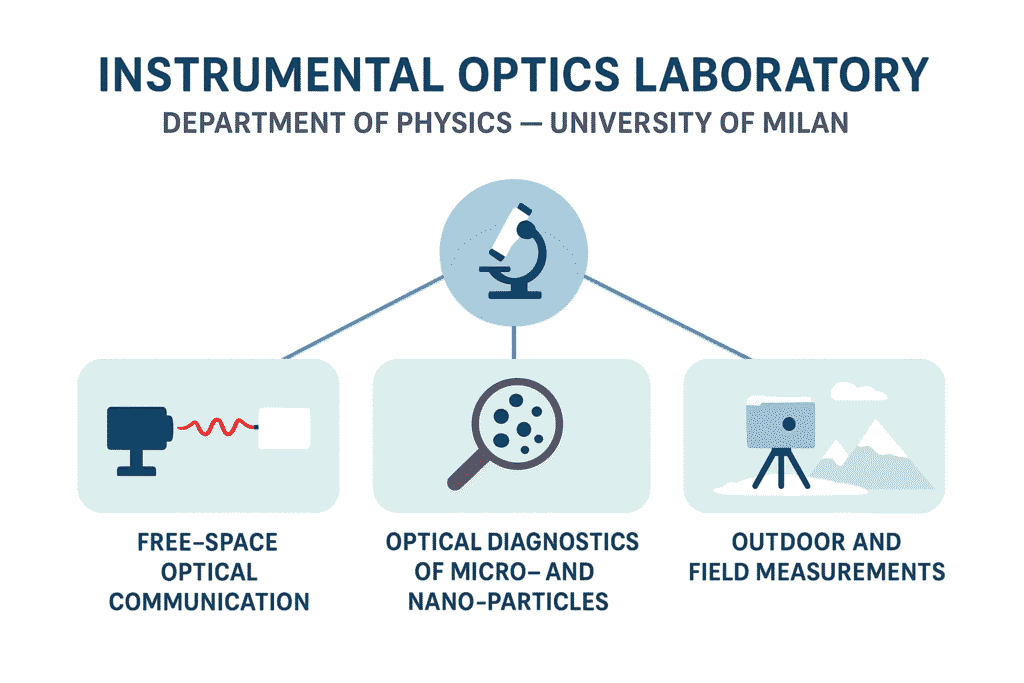 INSTRUMENTAL OPTICS LABORATORY
DEPARTMENT OF PHYSICS — UNIVERSITY OF MILAN

FREE-SPACE OPTICAL COMMUNICATION

OPTICAL DIAGNOSTICS OF MICRO- AND NANO-PARTICLES

OUTDOOR AND FIELD MEASUREMENTS